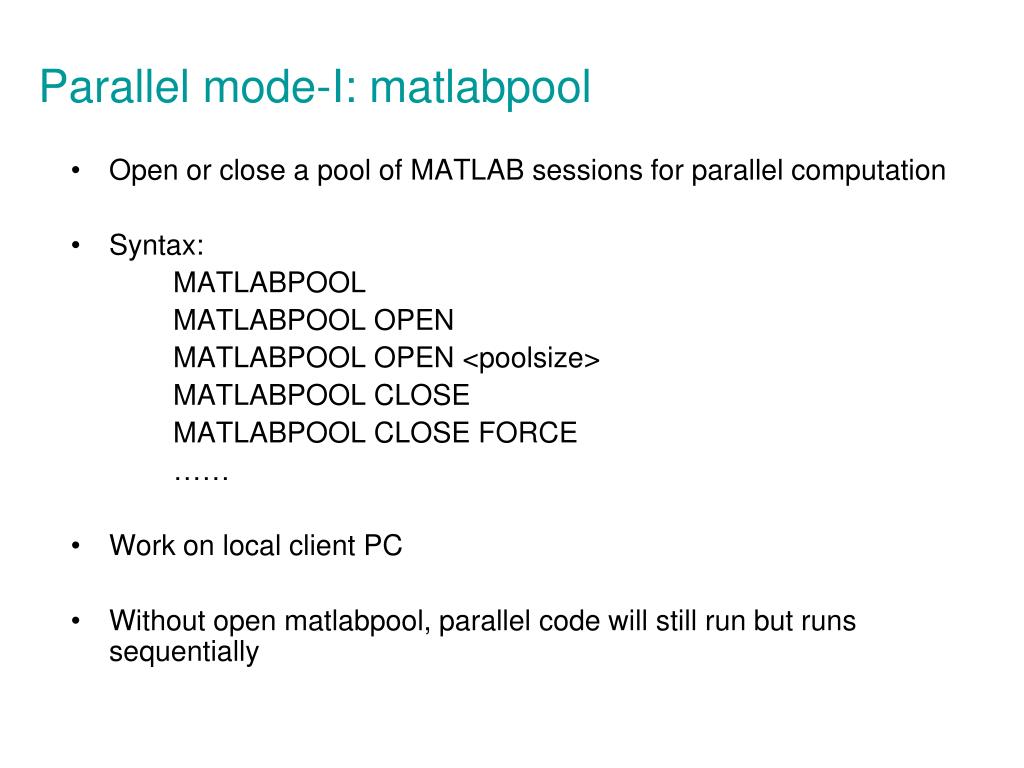 Parallel mode-I: matlabpool

• Open or close a pool of MATLAB sessions for parallel computation

• Syntax:
MATLABPOOL
MATLABPOOL OPEN
MATLABPOOL OPEN <poolsize>
MATLABPOOL CLOSE
MATLABPOOL CLOSE FORCE
……

• Work on local client PC

• Without open matlabpool, parallel code will still run but runs sequentially